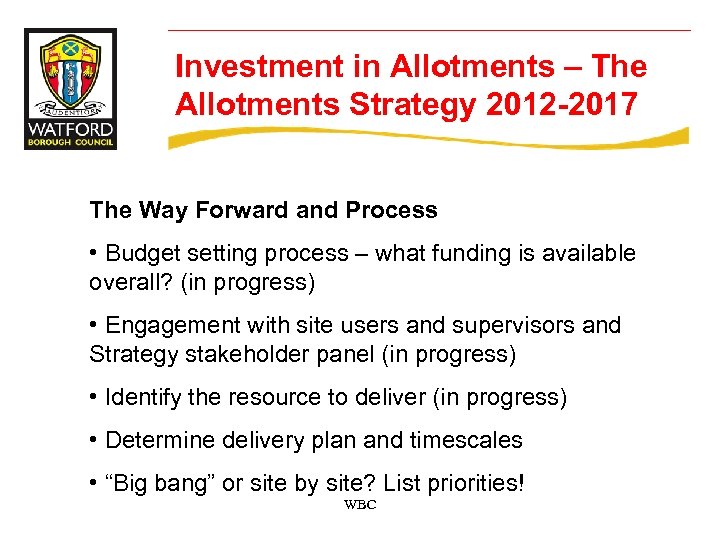 AUDENTIOR
WATFORD
BOROUGH COUNCIL

Investment in Allotments – The Allotments Strategy 2012-2017

The Way Forward and Process

• Budget setting process – what funding is available overall? (in progress)

• Engagement with site users and supervisors and Strategy stakeholder panel (in progress)

• Identify the resource to deliver (in progress)

• Determine delivery plan and timescales

• “Big bang” or site by site? List priorities!

WBC